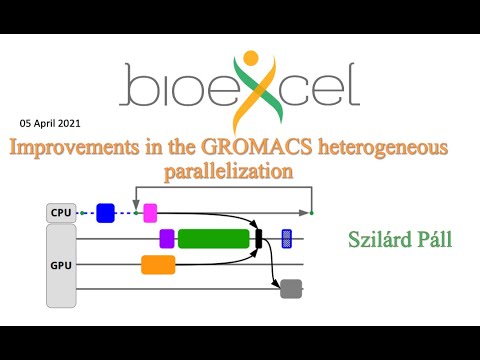 bioexcel

05 April 2021

Improvements in the GROMACS heterogeneous parallelization

CPU

GPU

Szilárd Páll